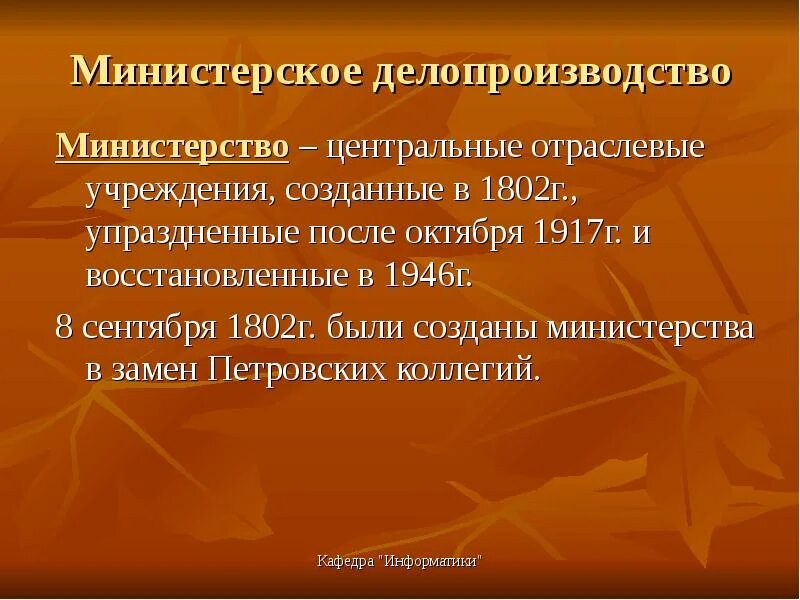 Министерское делопроизводство

Министерство – центральные отраслевые учреждения, созданные в 1802г., упраздненные после октября 1917г. и восстановленные в 1946г.

8 сентября 1802г. были созданы министерства в замен Петровских коллегий.

Кафедра "Информатики"